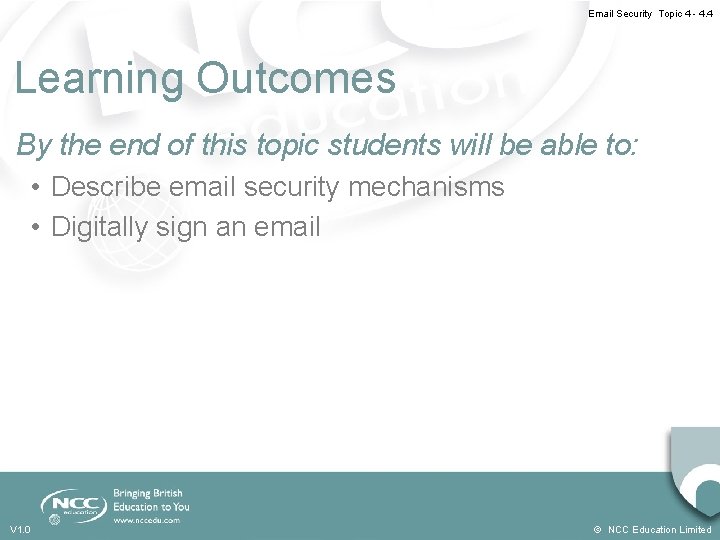 Email Security Topic 4 - 4.4

Learning Outcomes

By the end of this topic students will be able to:

• Describe email security mechanisms
• Digitally sign an email

NCC education

Bringing British Education to You
www.nccedu.com

V1.0

© NCC Education Limited